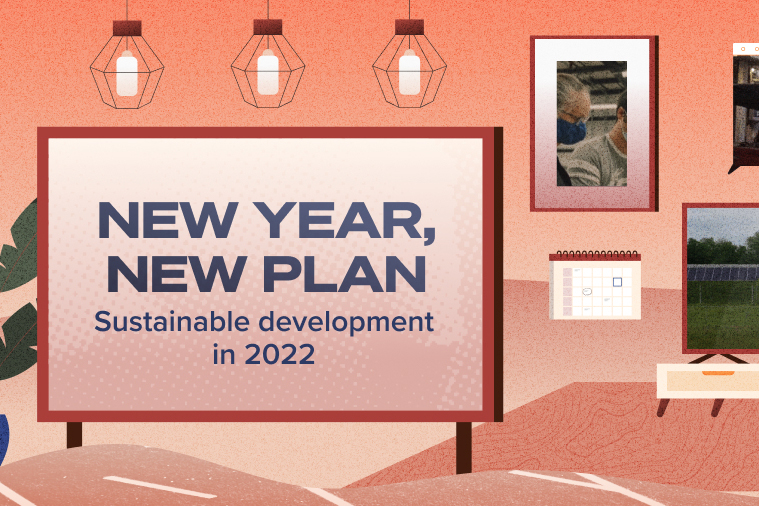 NEW YEAR, NEW PLAN

Sustainable development in 2022